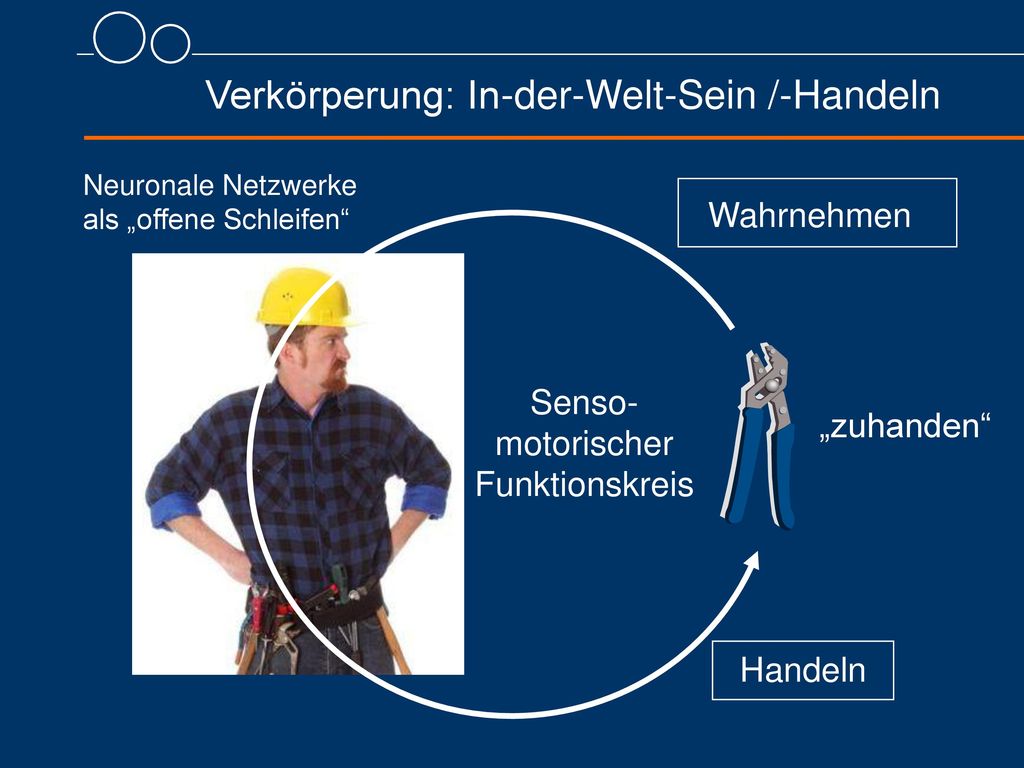 Verkörperung: In-der-Welt-Sein /-Handeln

Neuronale Netzwerke als „offene Schleifen“

Wahrnehmen

Senso-motorischer Funktionskreis

„zuhanden“

Handeln